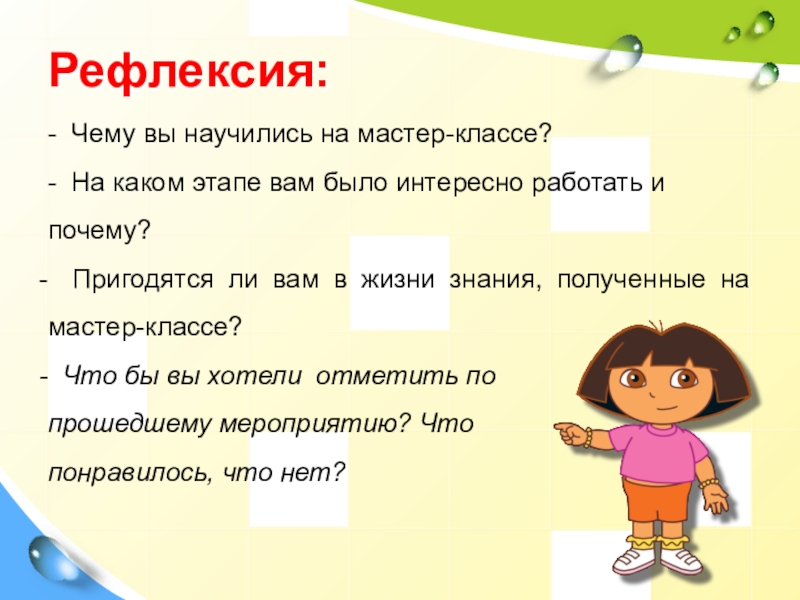 Рефлексия:

- Чему вы научились на мастер-классе?

- На каком этапе вам было интересно работать и почему?

- Пригодятся ли вам в жизни знания, полученные на мастер-классе?

- Что бы вы хотели отметить по прошедшему мероприятию? Что понравилось, что нет?